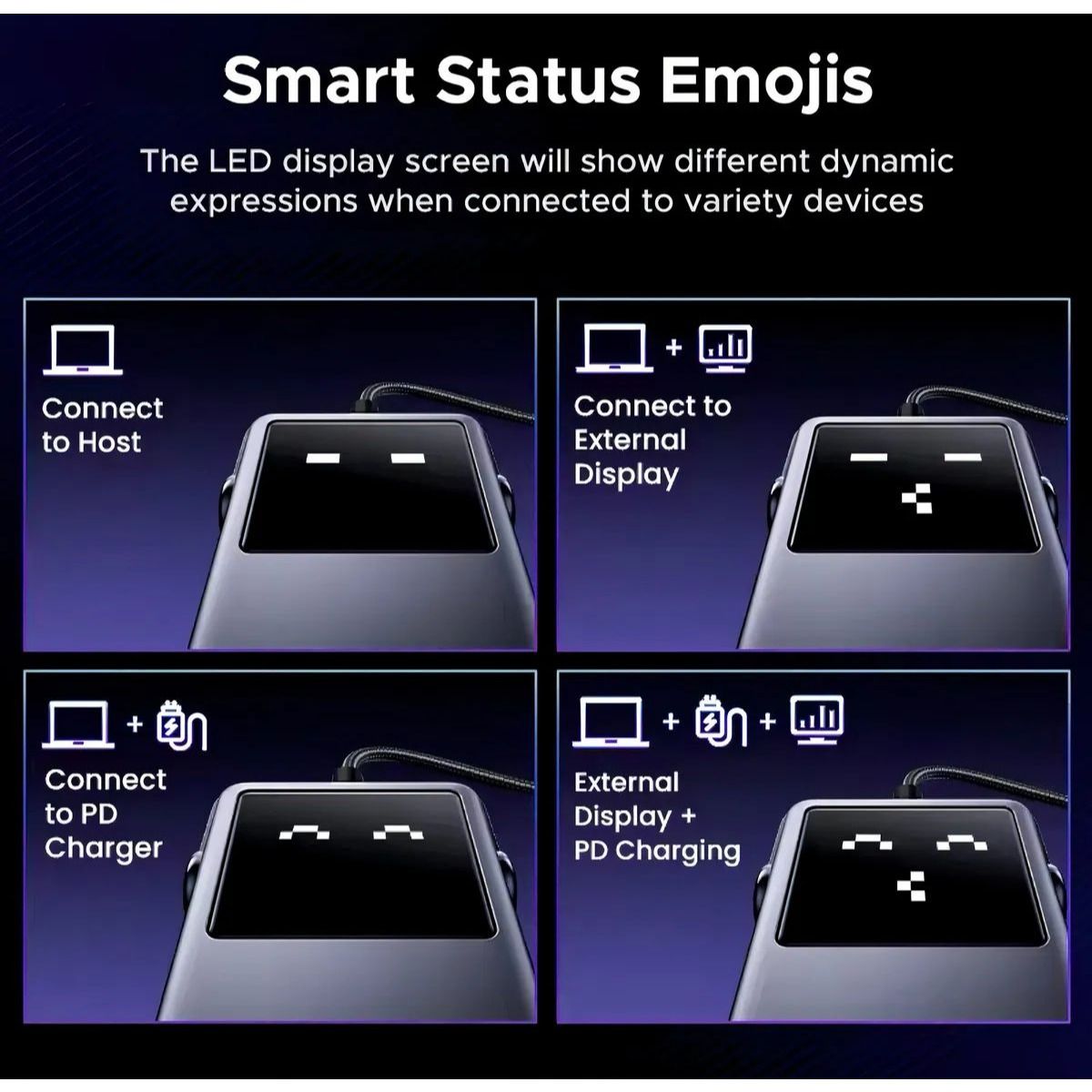 Smart Status Emojis

The LED display screen will show different dynamic expressions when connected to variety devices

Connect to Host

+

Connect to External Display

+

Connect to PD Charger

+ +

External Display + PD Charging